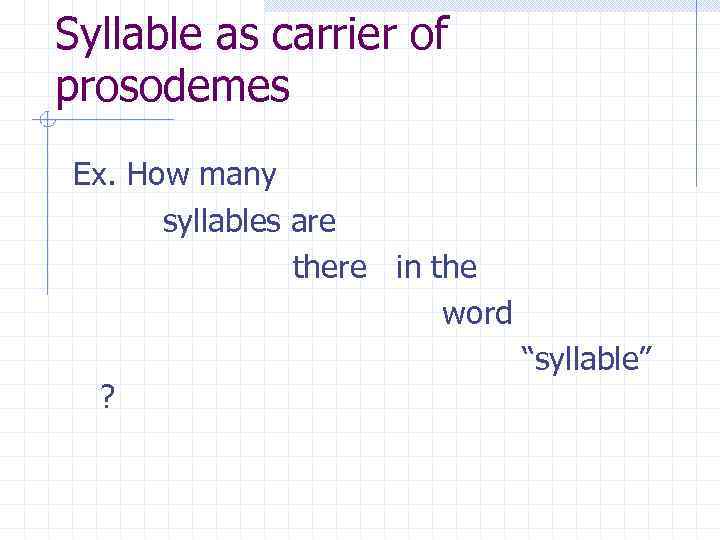 Syllable as carrier of prosodemes

Ex. How many syllables are there in the word “syllable” ?